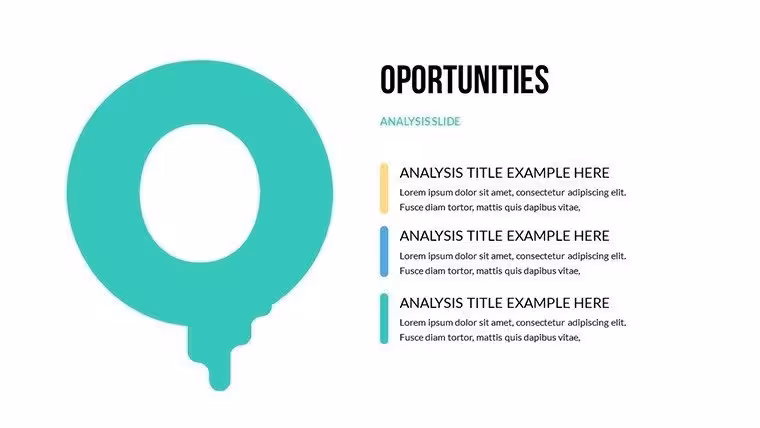 OPORTUNITIES

ANALYSIS SLIDE

ANALYSIS TITLE EXAMPLE HERE

Lorem ipsum dolor sit amet, consectetur adipiscing elit. Fusce diam tortor, mattis quis dapibus vitae,

ANALYSIS TITLE EXAMPLE HERE

Lorem ipsum dolor sit amet, consectetur adipiscing elit. Fusce diam tortor, mattis quis dapibus vitae,

ANALYSIS TITLE EXAMPLE HERE

Lorem ipsum dolor sit amet, consectetur adipiscing elit. Fusce diam tortor, mattis quis dapibus vitae,